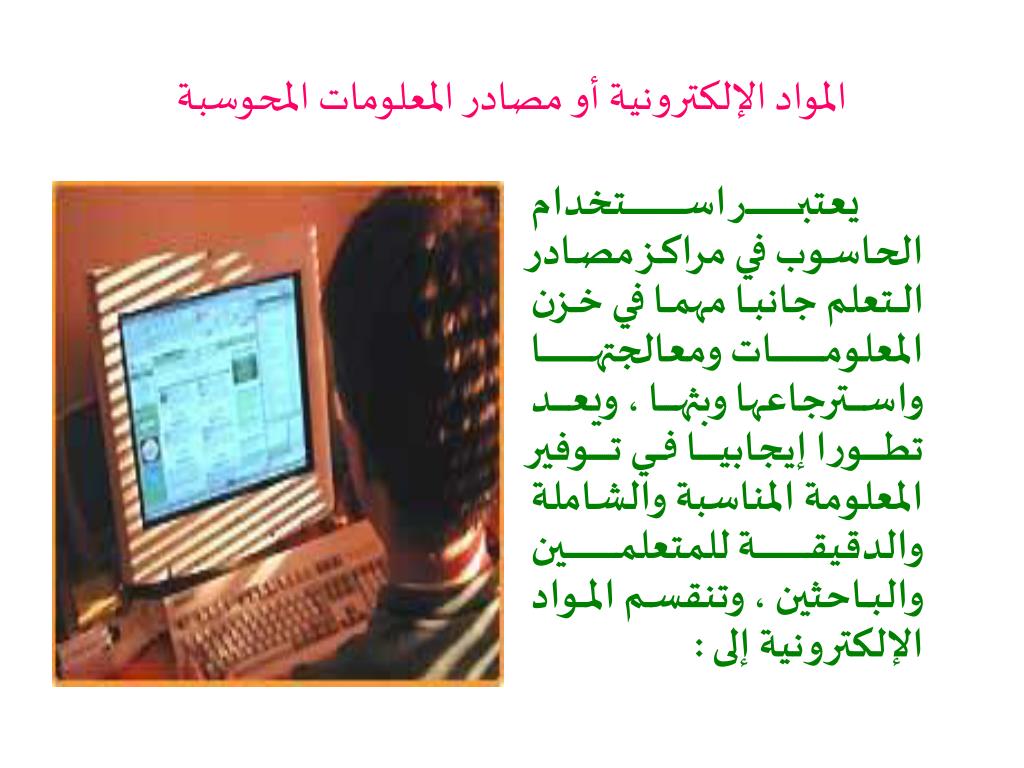 المواد الإلكترونية أو مصادر المعلومات المحوسبة

يعتبر استخدام الحاسوب في مراكز مصادر التعلم جانبا مهما في خزن المعلومات ومعالجتها واسترجاعها وبثها ، ويعد تطورا إيجابيا في توفير المعلومة المناسبة والشاملة والدقيقة للمتعلمين والباحثين ، وتنقسم المواد الإلكترونية إلى :